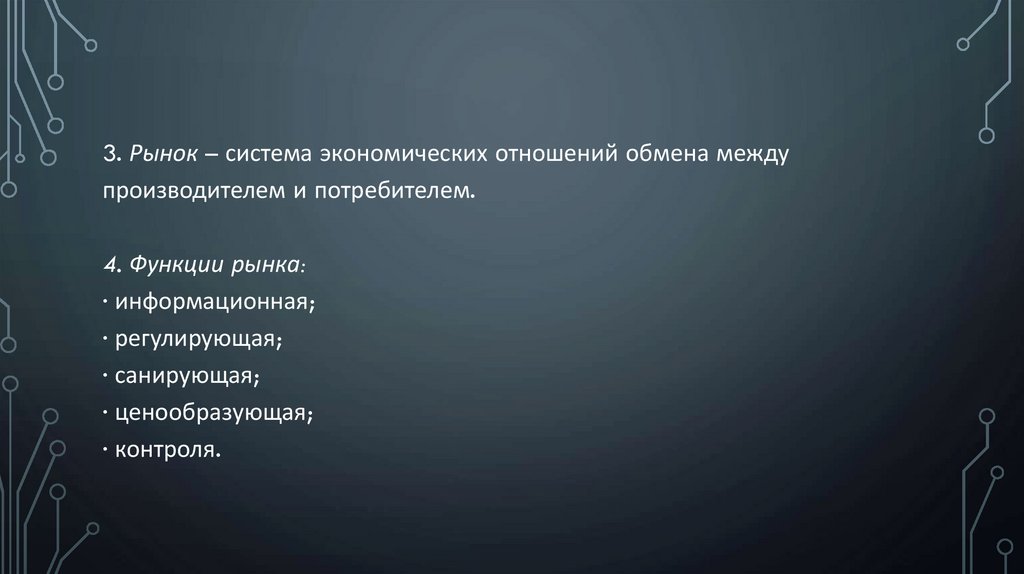 3. Рынок – система экономических отношений обмена между производителем и потребителем.

4. Функции рынка:
· информационная;
· регулирующая;
· санирующая;
· ценообразующая;
· контроля.